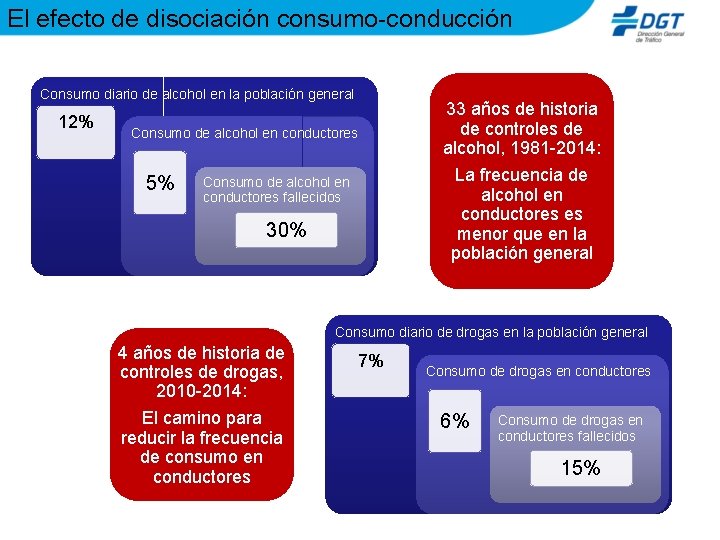 El efecto de disociación consumo-conducción

DGT
Dirección General de Tráfico

Consumo diario de alcohol en la población general

12%

Consumo de alcohol en conductores

5%

Consumo de alcohol en conductores fallecidos

30%

33 años de historia de controles de alcohol, 1981-2014:

La frecuencia de alcohol en conductores es menor que en la población general

4 años de historia de controles de drogas, 2010-2014:

El camino para reducir la frecuencia de consumo en conductores

Consumo diario de drogas en la población general

7%

Consumo de drogas en conductores

6%

Consumo de drogas en conductores fallecidos

15%